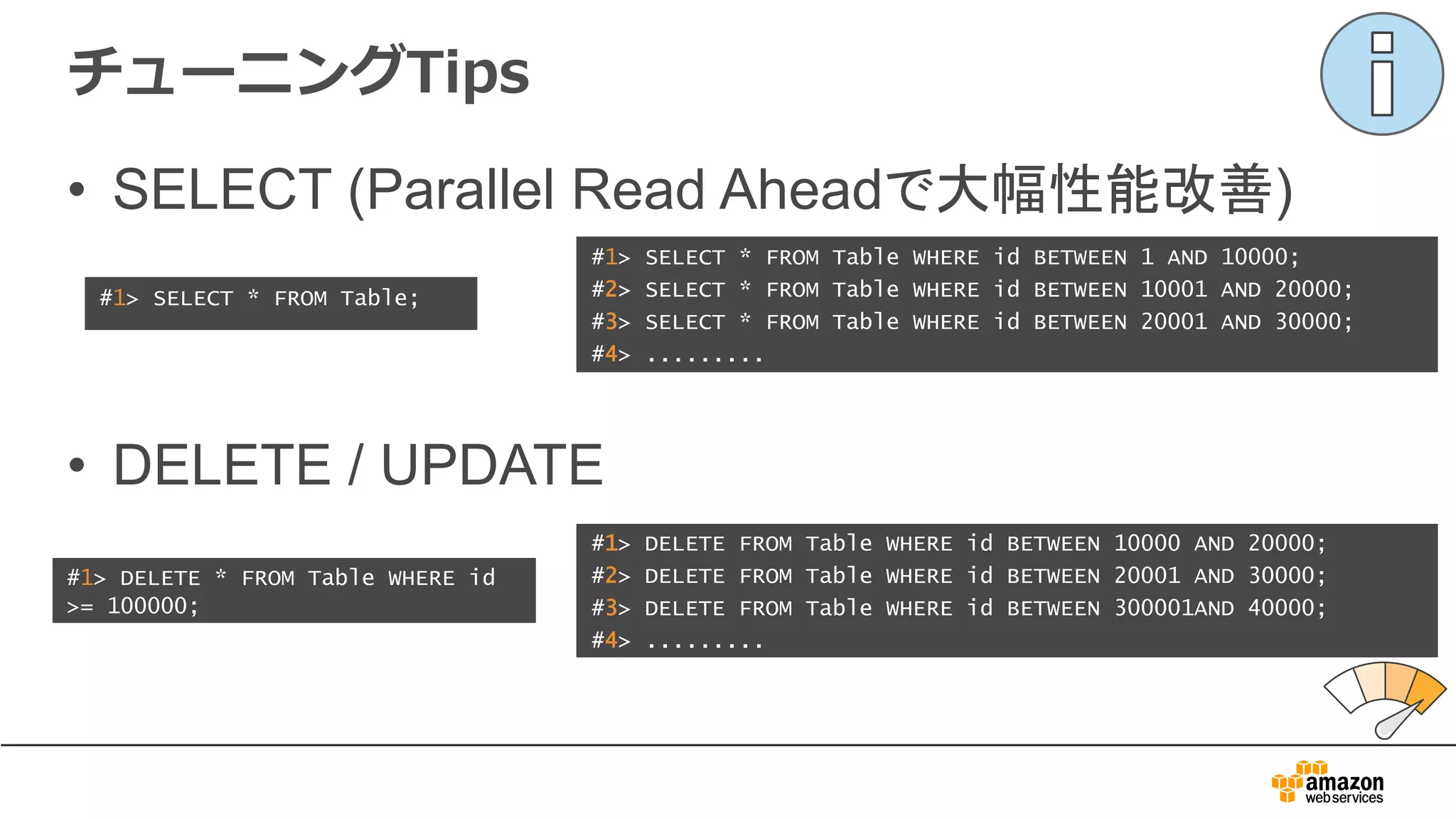 チューニングTips

• SELECT (Parallel Read Aheadで大幅性能改善)

#1> SELECT * FROM Table;

#1> SELECT * FROM Table WHERE id BETWEEN 1 AND 10000;
#2> SELECT * FROM Table WHERE id BETWEEN 10001 AND 20000;
#3> SELECT * FROM Table WHERE id BETWEEN 20001 AND 30000;
#4> .........

• DELETE / UPDATE

#1> DELETE * FROM Table WHERE id >= 100000;

#1> DELETE FROM Table WHERE id BETWEEN 10000 AND 20000;
#2> DELETE FROM Table WHERE id BETWEEN 20001 AND 30000;
#3> DELETE FROM Table WHERE id BETWEEN 300001AND 40000;
#4> .........

amazon web services